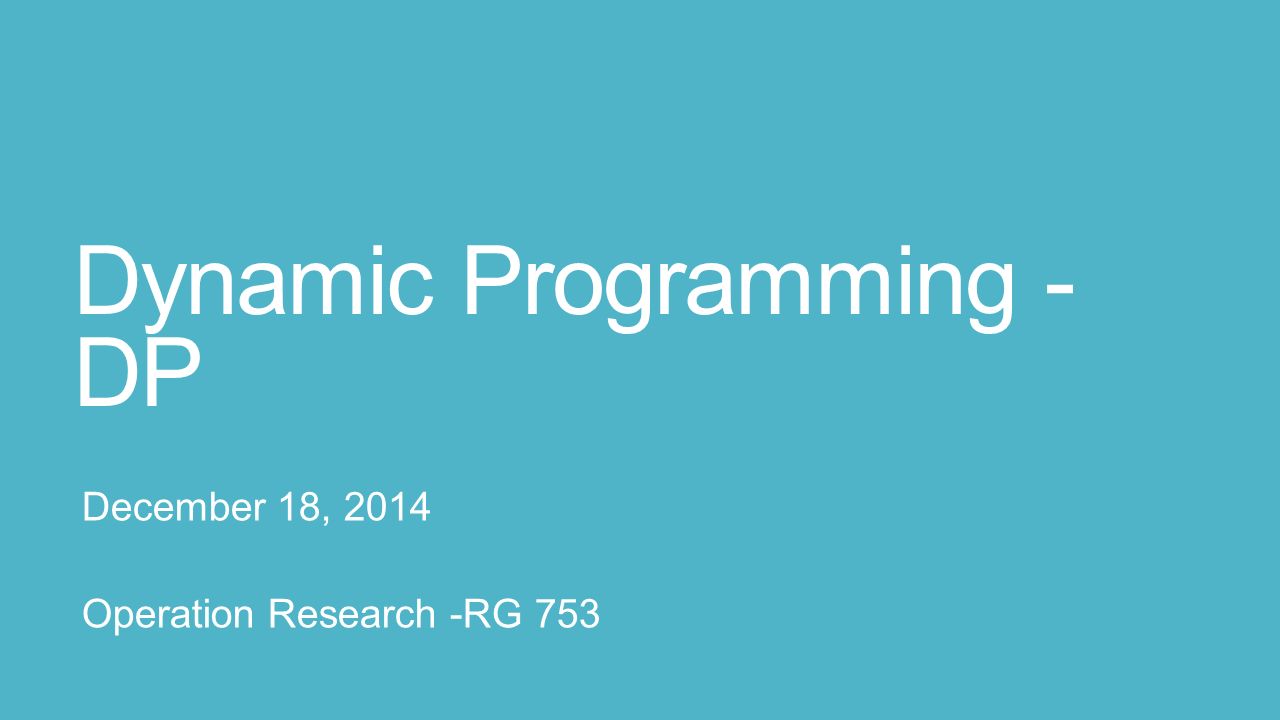 Dynamic Programming - DP

December 18, 2014

Operation Research -RG 753